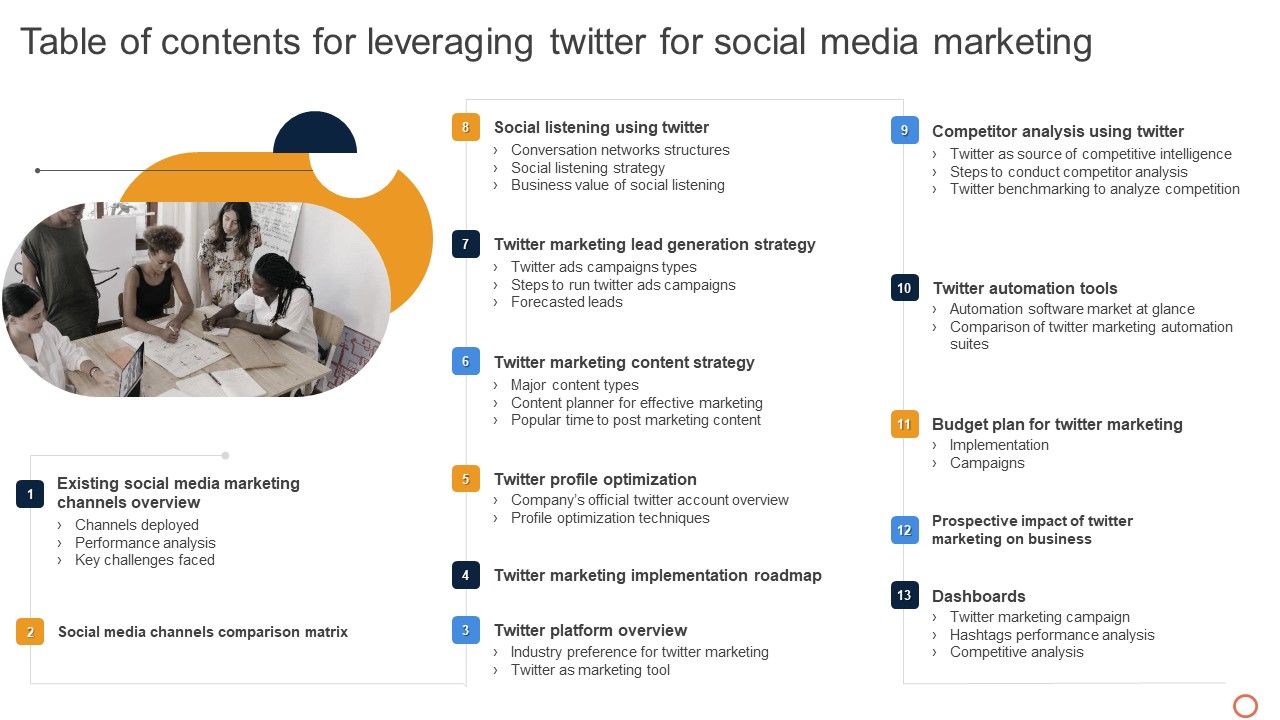 Table of contents for leveraging twitter for social media marketing

1 Existing social media marketing channels overview
› Channels deployed
› Performance analysis
› Key challenges faced

2 Social media channels comparison matrix

8 Social listening using twitter
› Conversation networks structures
› Social listening strategy
› Business value of social listening

7 Twitter marketing lead generation strategy
› Twitter ads campaigns types
› Steps to run twitter ads campaigns
› Forecasted leads

6 Twitter marketing content strategy
› Major content types
› Content planner for effective marketing
› Popular time to post marketing content

5 Twitter profile optimization
› Company's official twitter account overview
› Profile optimization techniques

4 Twitter marketing implementation roadmap

3 Twitter platform overview
› Industry preference for twitter marketing
› Twitter as marketing tool

9 Competitor analysis using twitter
› Twitter as source of competitive intelligence
› Steps to conduct competitor analysis
› Twitter benchmarking to analyze competition

10 Twitter automation tools
› Automation software market at glance
› Comparison of twitter marketing automation suites

11 Budget plan for twitter marketing
› Implementation
› Campaigns

12 Prospective impact of twitter marketing on business

13 Dashboards
› Twitter marketing campaign
› Hashtags performance analysis
› Competitive analysis